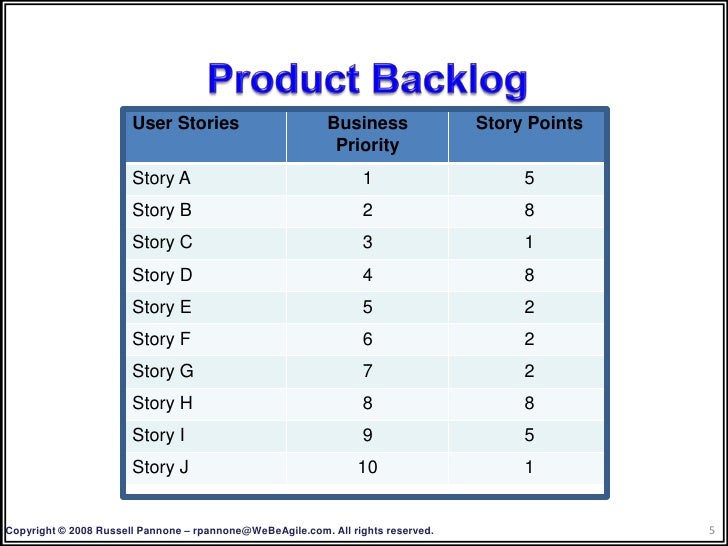 Product Backlog

| User Stories | Business Priority | Story Points |
|---|---|---|
| Story A | 1 | 5 |
| Story B | 2 | 8 |
| Story C | 3 | 1 |
| Story D | 4 | 8 |
| Story E | 5 | 2 |
| Story F | 6 | 2 |
| Story G | 7 | 2 |
| Story H | 8 | 8 |
| Story I | 9 | 5 |
| Story J | 10 | 1 |

Copyright © 2008 Russell Pannone – rpannone@WeBeAgile.com. All rights reserved.

5